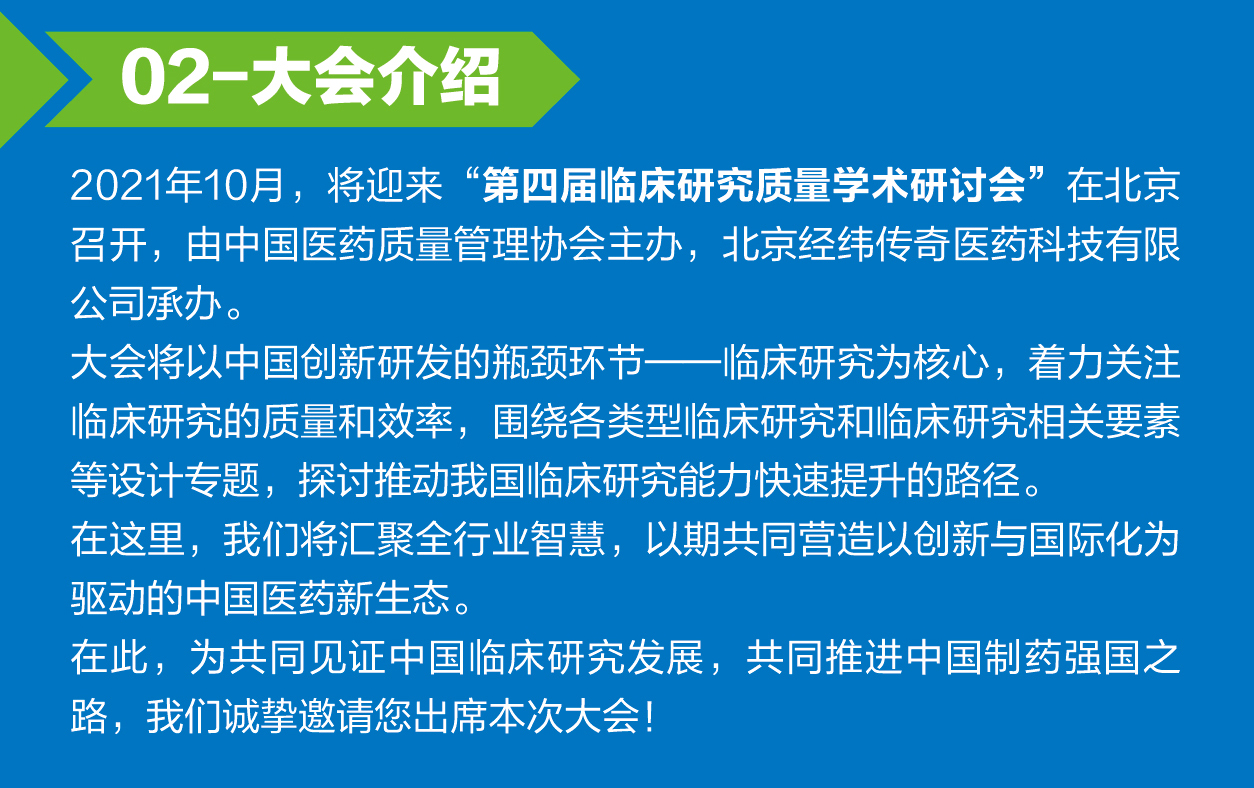 02-大会介绍

2021年10月，将迎来“第四届临床研究质量学术研讨会”在北京召开，由中国医药质量管理协会主办，北京经纬传奇医药科技有限公司承办。

大会将以中国创新研发的瓶颈环节——临床研究为核心，着力关注临床研究的质量和效率，围绕各类型临床研究和临床研究相关要素等设计专题，探讨推动我国临床研究能力快速提升的路径。

在这里，我们将汇聚全行业智慧，以期共同营造以创新与国际化为驱动的中国医药新生态。

在此，为共同见证中国临床研究发展，共同推进中国制药强国之路，我们诚挚邀请您出席本次大会！